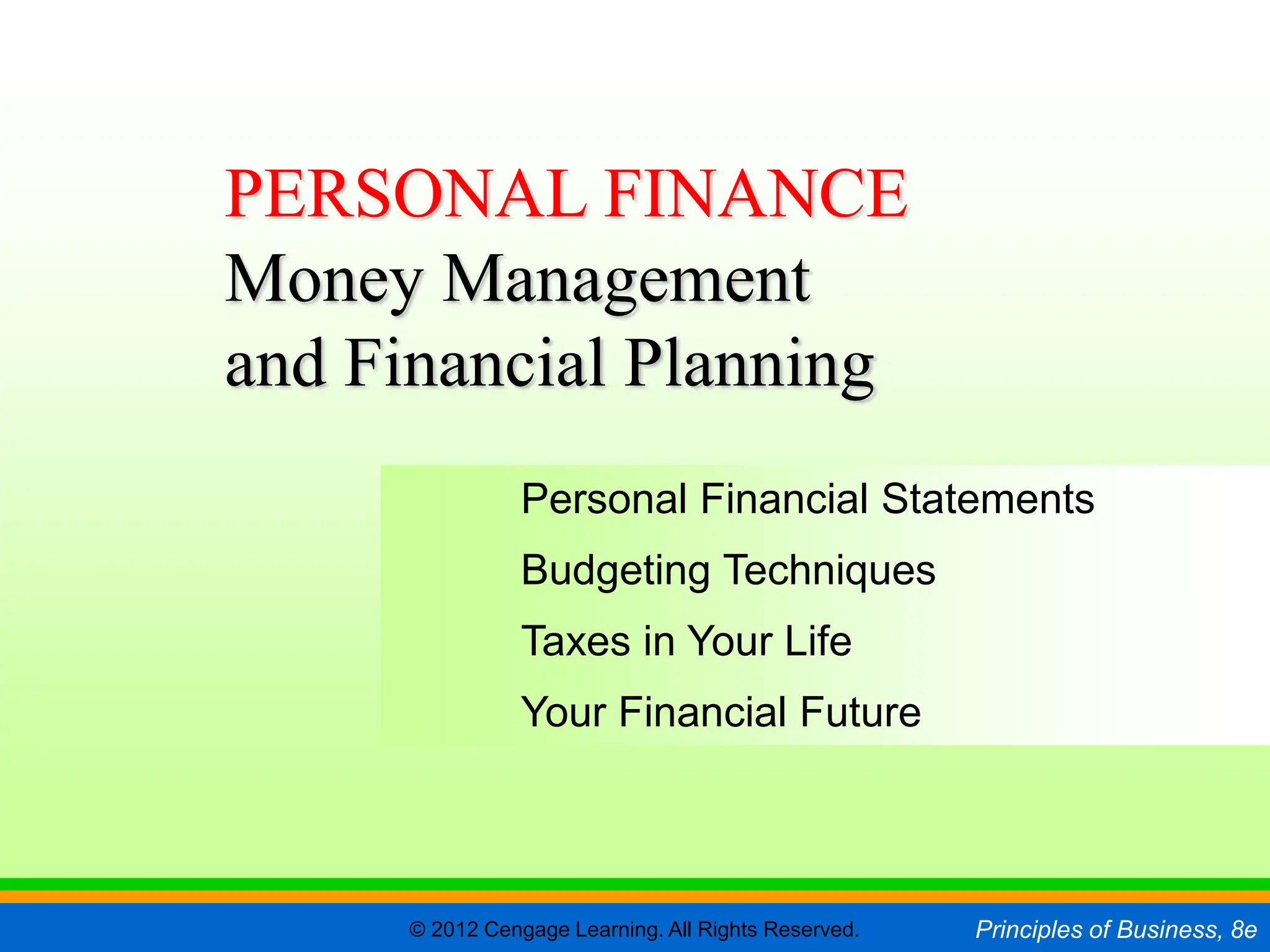 PERSONAL FINANCE
Money Management and Financial Planning

Personal Financial Statements

Budgeting Techniques

Taxes in Your Life

Your Financial Future

© 2012 Cengage Learning. All Rights Reserved.

Principles of Business, 8e